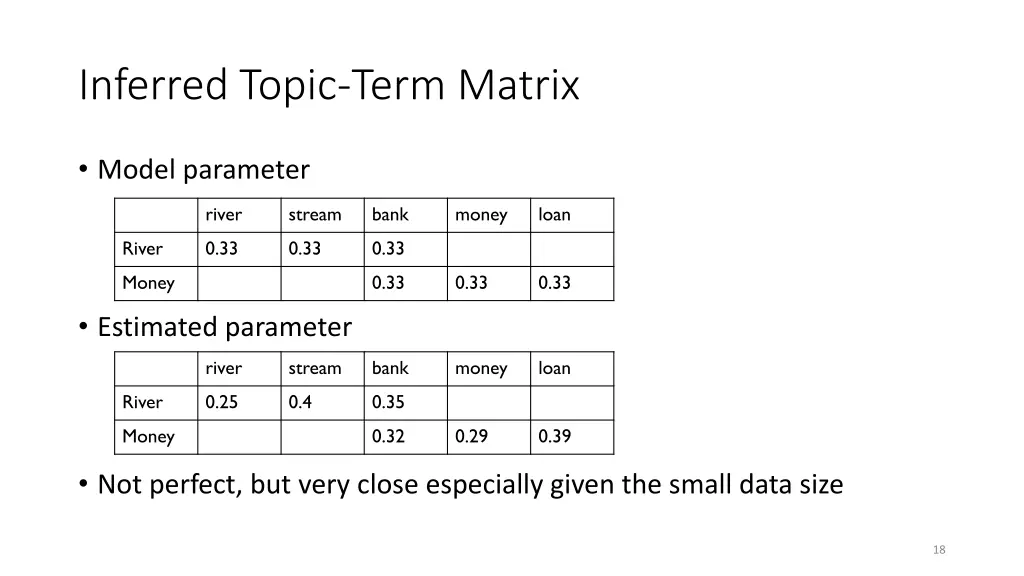 Inferred Topic-Term Matrix

• Model parameter

| | river | stream | bank | money | loan |
|---|---|---|---|---|---|
| River | 0.33 | 0.33 | 0.33 | | |
| Money | | | 0.33 | 0.33 | 0.33 |

• Estimated parameter

| | river | stream | bank | money | loan |
|---|---|---|---|---|---|
| River | 0.25 | 0.4 | 0.35 | | |
| Money | | | 0.32 | 0.29 | 0.39 |

• Not perfect, but very close especially given the small data size

18